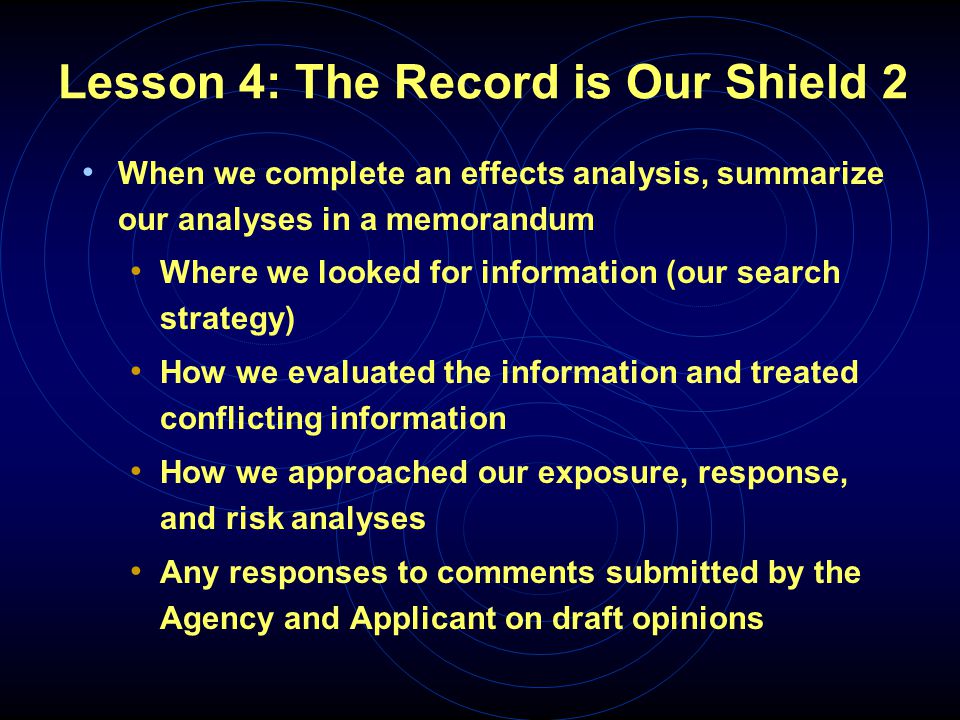 Lesson 4: The Record is Our Shield 2

• When we complete an effects analysis, summarize our analyses in a memorandum

• Where we looked for information (our search strategy)

• How we evaluated the information and treated conflicting information

• How we approached our exposure, response, and risk analyses

• Any responses to comments submitted by the Agency and Applicant on draft opinions